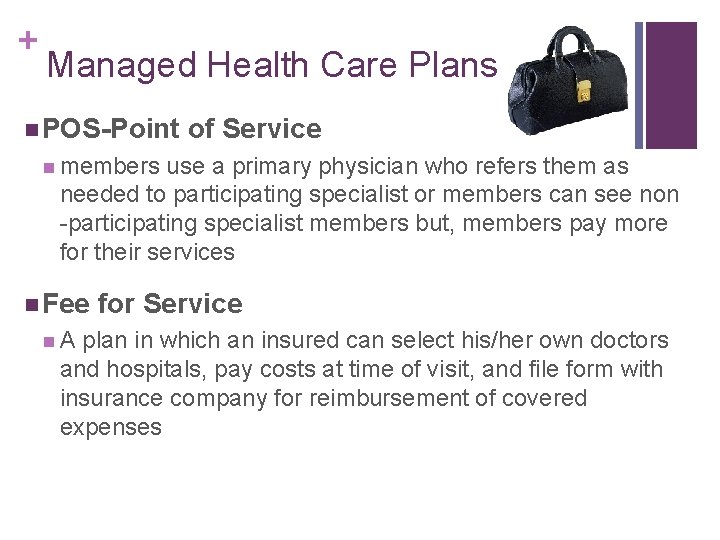 +
Managed Health Care Plans

POS-Point of Service

members use a primary physician who refers them as needed to participating specialist or members can see non -participating specialist members but, members pay more for their services

Fee for Service

A plan in which an insured can select his/her own doctors and hospitals, pay costs at time of visit, and file form with insurance company for reimbursement of covered expenses